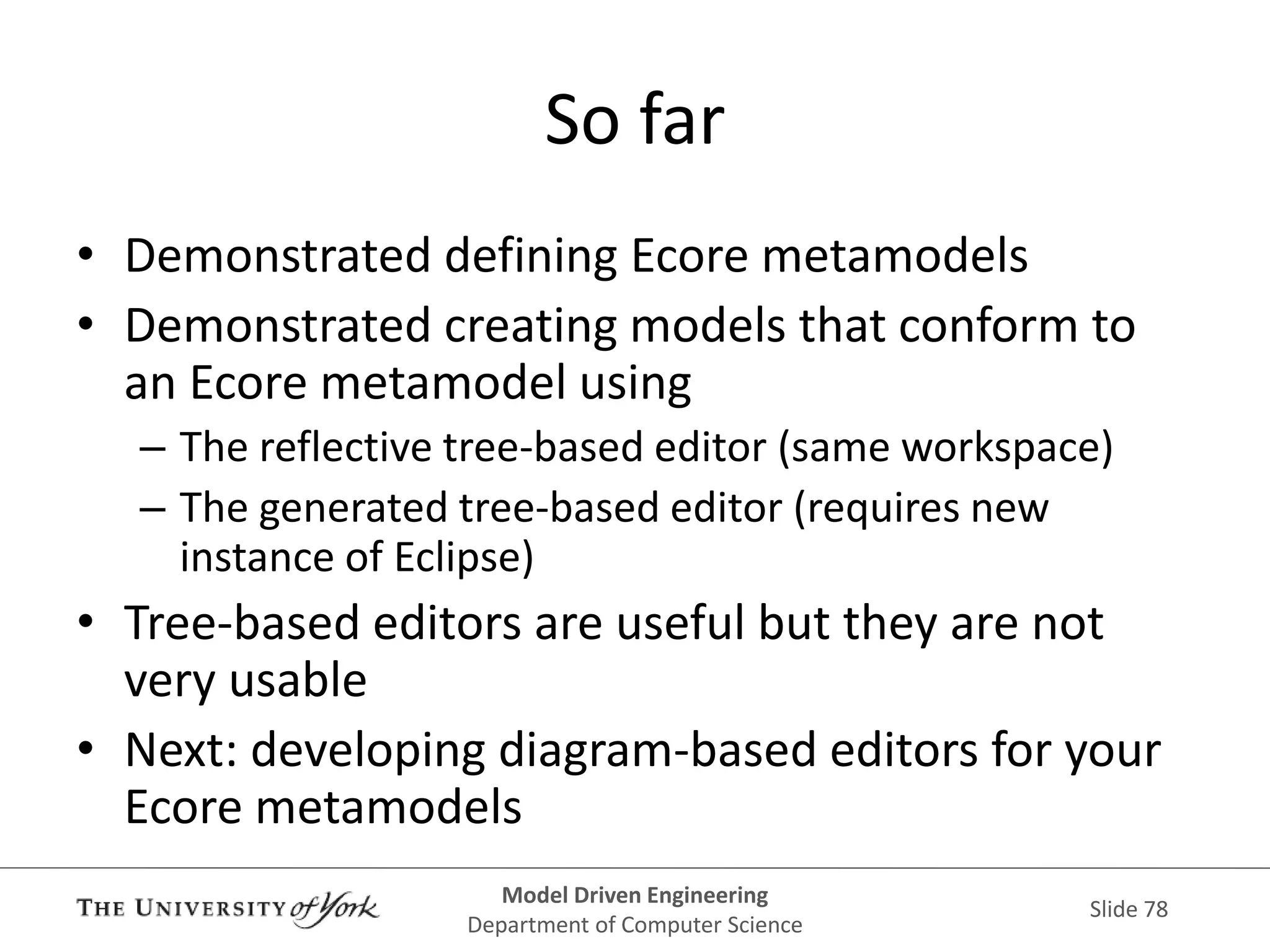 So far

• Demonstrated defining Ecore metamodels
• Demonstrated creating models that conform to an Ecore metamodel using
– The reflective tree-based editor (same workspace)
– The generated tree-based editor (requires new instance of Eclipse)
• Tree-based editors are useful but they are not very usable
• Next: developing diagram-based editors for your Ecore metamodels

THE UNIVERSITY of York

Model Driven Engineering
Department of Computer Science

Slide 78